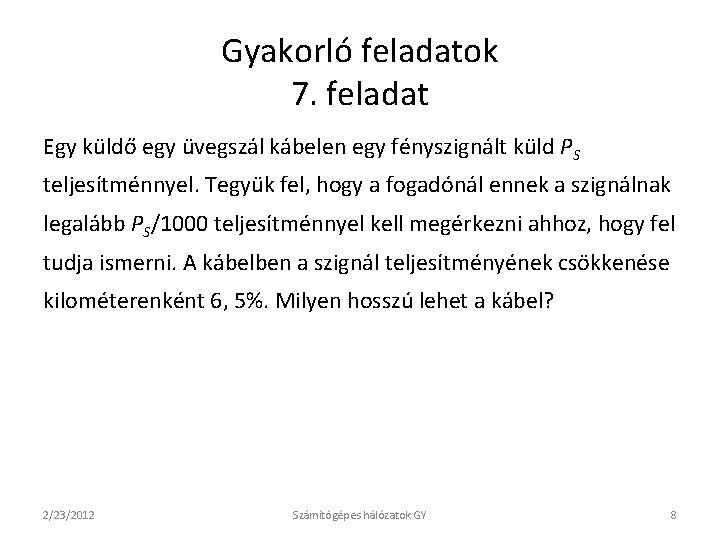 Gyakorló feladatok
7. feladat

Egy küldő egy üvegszál kábelen egy fényszignált küld $P_S$ teljesítménnyel. Tegyük fel, hogy a fogadónál ennek a szignálnak legalább $P_S/1000$ teljesítménnyel kell megérkezni ahhoz, hogy fel tudja ismerni. A kábelben a szignál teljesítményének csökkenése kilométerenként 6, 5%. Milyen hosszú lehet a kábel?

2/23/2012 Számítógépes hálózatok GY 8